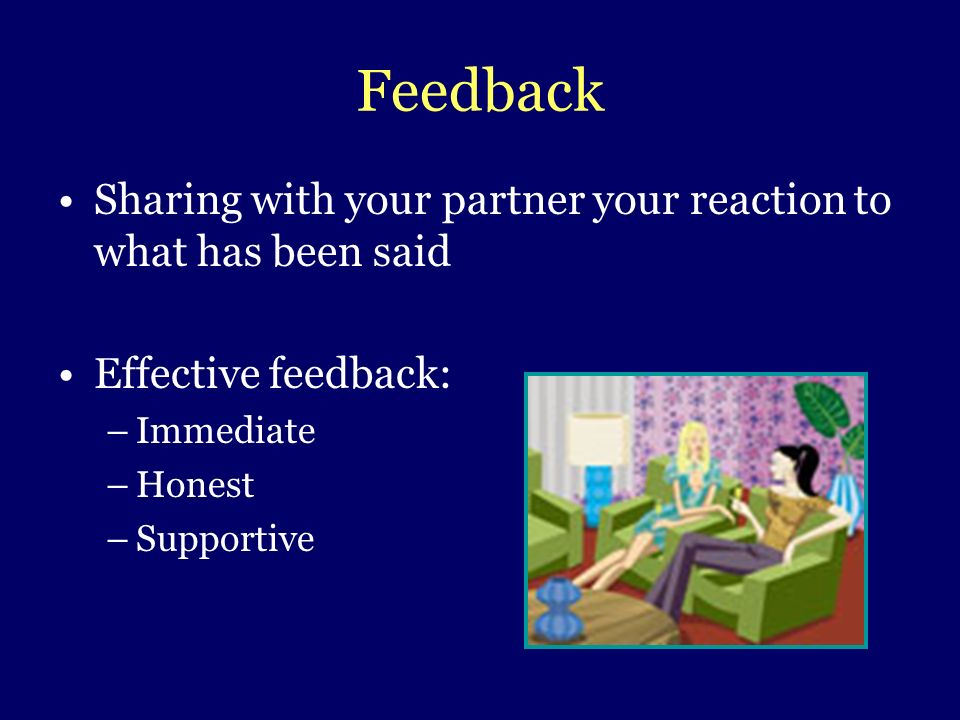 Feedback

• Sharing with your partner your reaction to what has been said

• Effective feedback:
– Immediate
– Honest
– Supportive